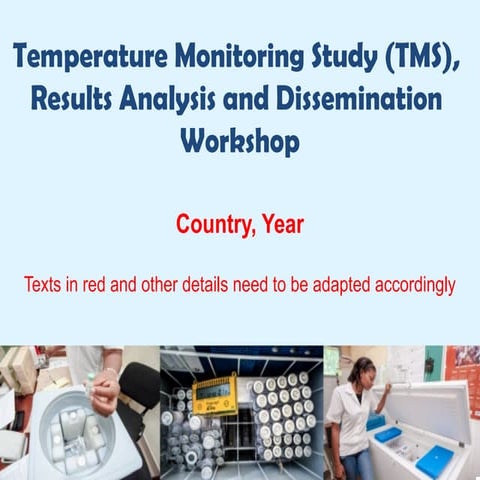 Temperature Monitoring Study (TMS), Results Analysis and Dissemination Workshop

Country, Year

Texts in red and other details need to be adapted accordingly